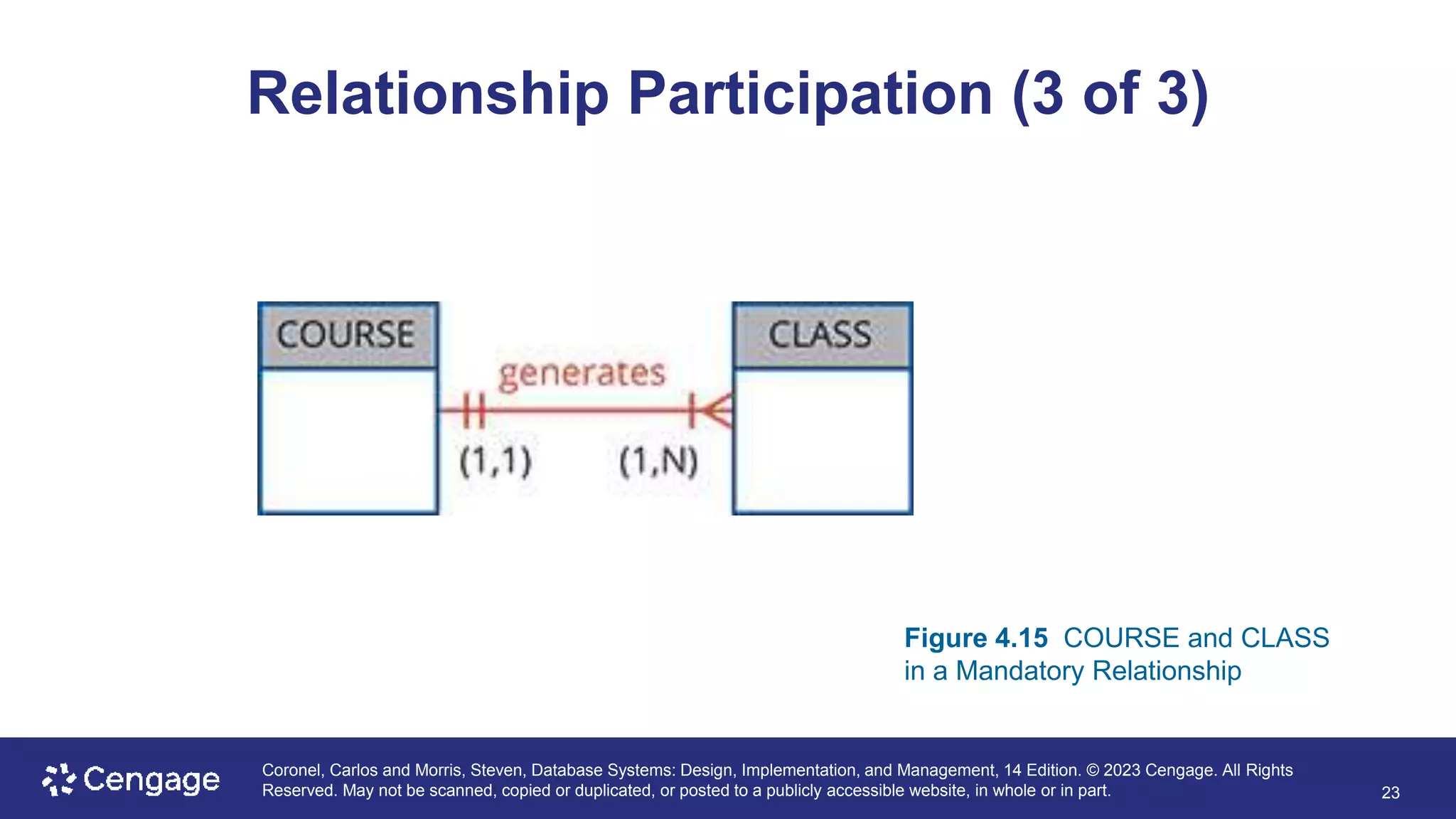 Relationship Participation (3 of 3)

COURSE

generates

(1,1)

(1,N)

CLASS

Figure 4.15 COURSE and CLASS in a Mandatory Relationship

Cengage

Coronel, Carlos and Morris, Steven, Database Systems: Design, Implementation, and Management, 14 Edition. © 2023 Cengage. All Rights Reserved. May not be scanned, copied or duplicated, or posted to a publicly accessible website, in whole or in part.

23